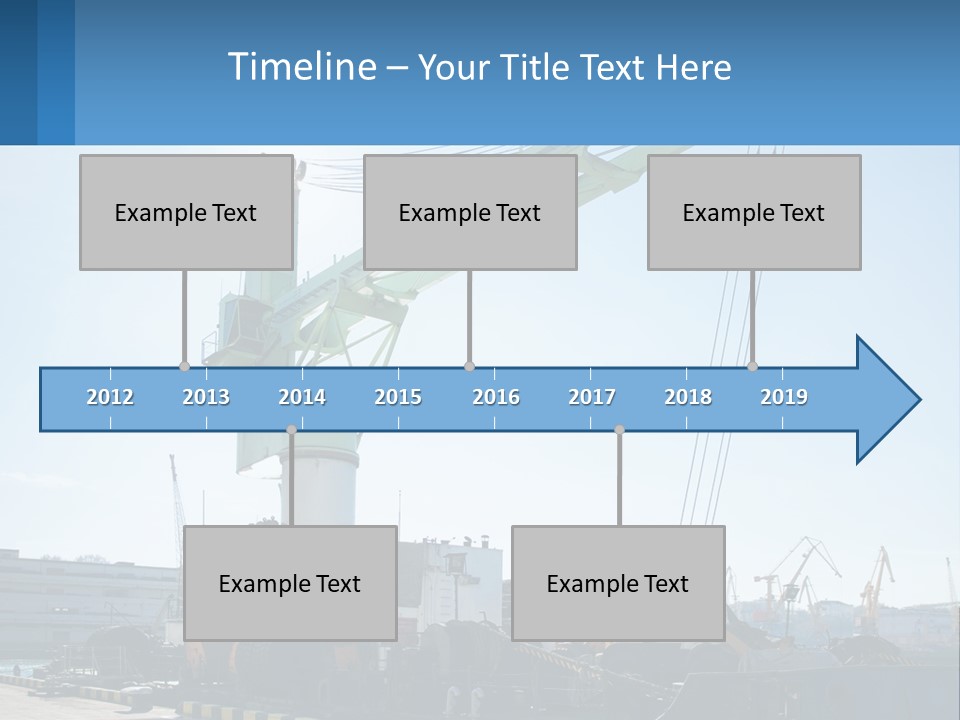 Timeline – Your Title Text Here

Example Text

Example Text

Example Text

2012 2013 2014 2015 2016 2017 2018 2019

Example Text

Example Text